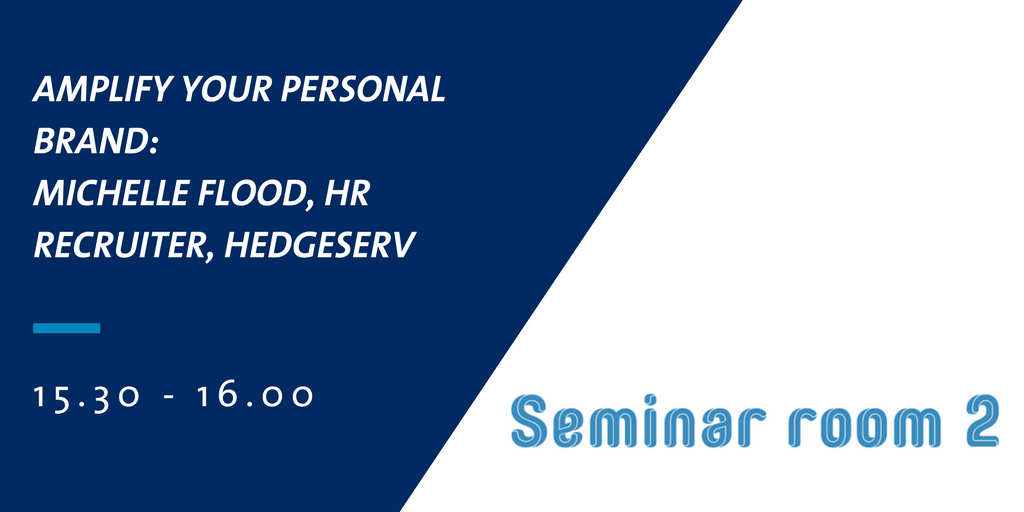 AMPLIFY YOUR PERSONAL BRAND:
MICHELLE FLOOD, HR RECRUITER, HEDGESERV

15.30 - 16.00

Seminar room 2